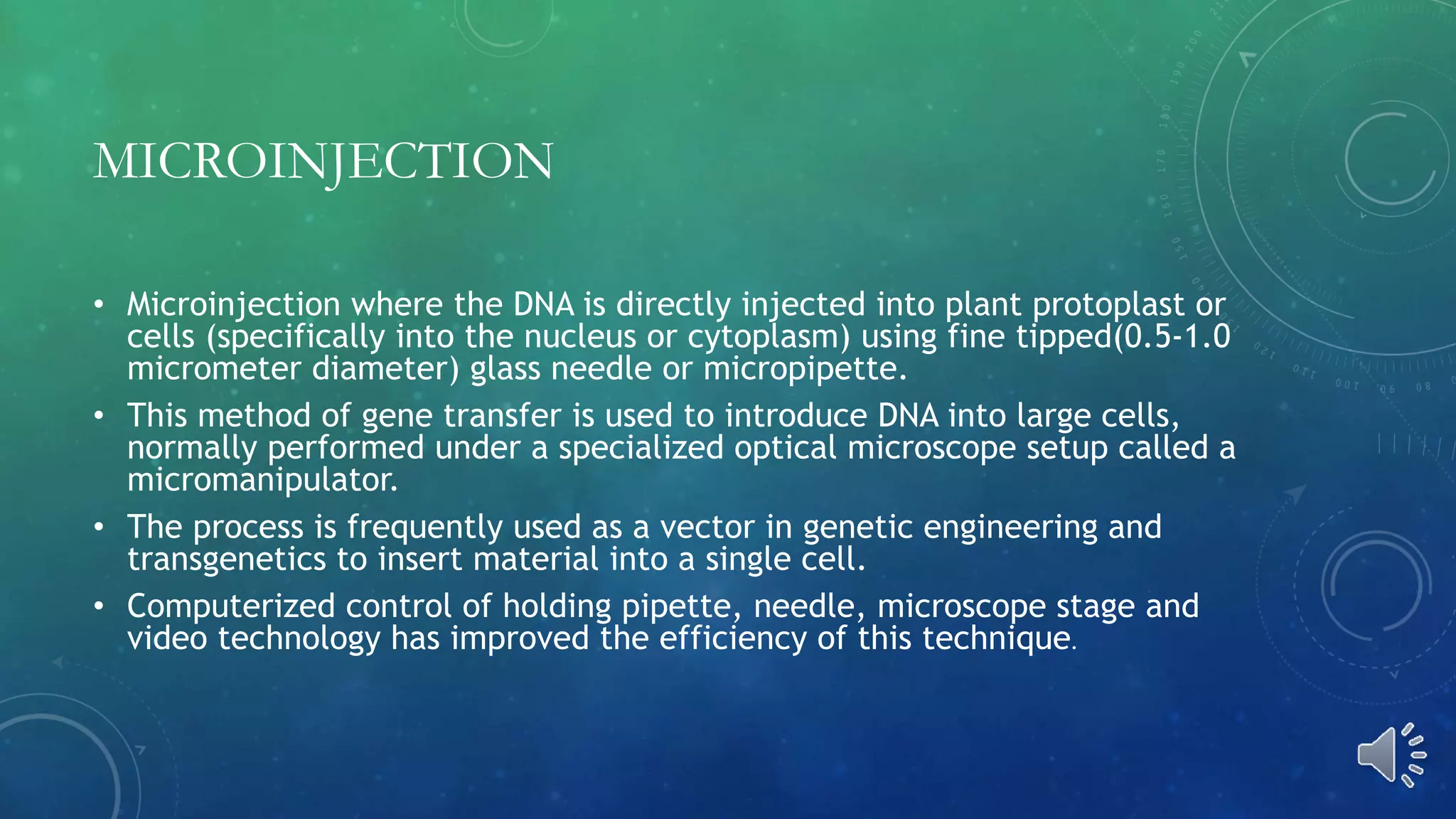 MICROINJECTION

• Microinjection where the DNA is directly injected into plant protoplast or cells (specifically into the nucleus or cytoplasm) using fine tipped(0.5-1.0 micrometer diameter) glass needle or micropipette.

• This method of gene transfer is used to introduce DNA into large cells, normally performed under a specialized optical microscope setup called a micromanipulator.

• The process is frequently used as a vector in genetic engineering and transgenetics to insert material into a single cell.

• Computerized control of holding pipette, needle, microscope stage and video technology has improved the efficiency of this technique.